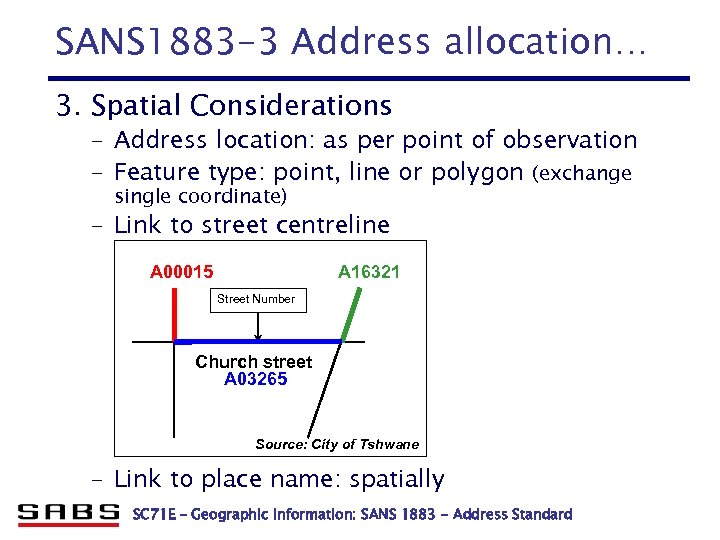 SANS1883-3 Address allocation…

3. Spatial Considerations

– Address location: as per point of observation

– Feature type: point, line or polygon (exchange single coordinate)

– Link to street centreline

A00015

A16321

Street Number

Church street
A03265

Source: City of Tshwane

– Link to place name: spatially

SABS SC71E – Geographic Information: SANS 1883 – Address Standard